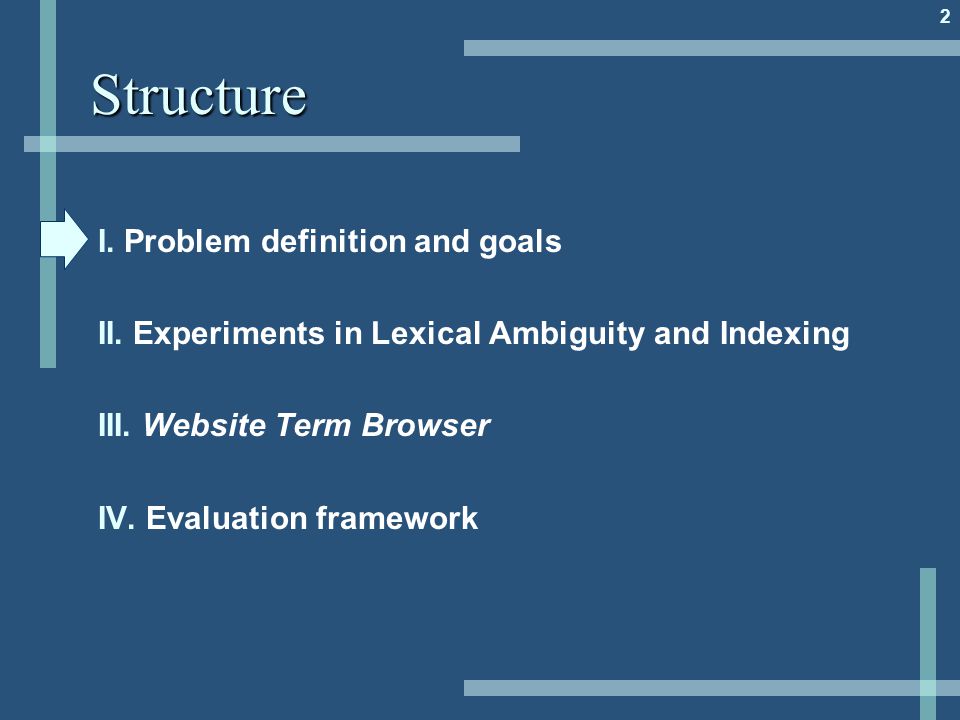 2

Structure

I. Problem definition and goals

II. Experiments in Lexical Ambiguity and Indexing

III. Website Term Browser

IV. Evaluation framework